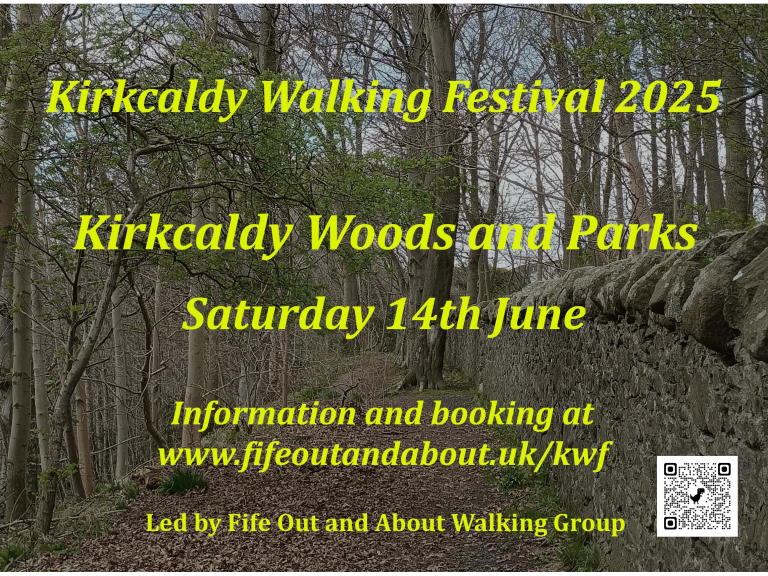 Kirkcaldy Walking Festival 2025

Kirkcaldy Woods and Parks

Saturday 14th June

Information and booking at www.fifeoutandabout.uk/kwf

Led by Fife Out and About Walking Group